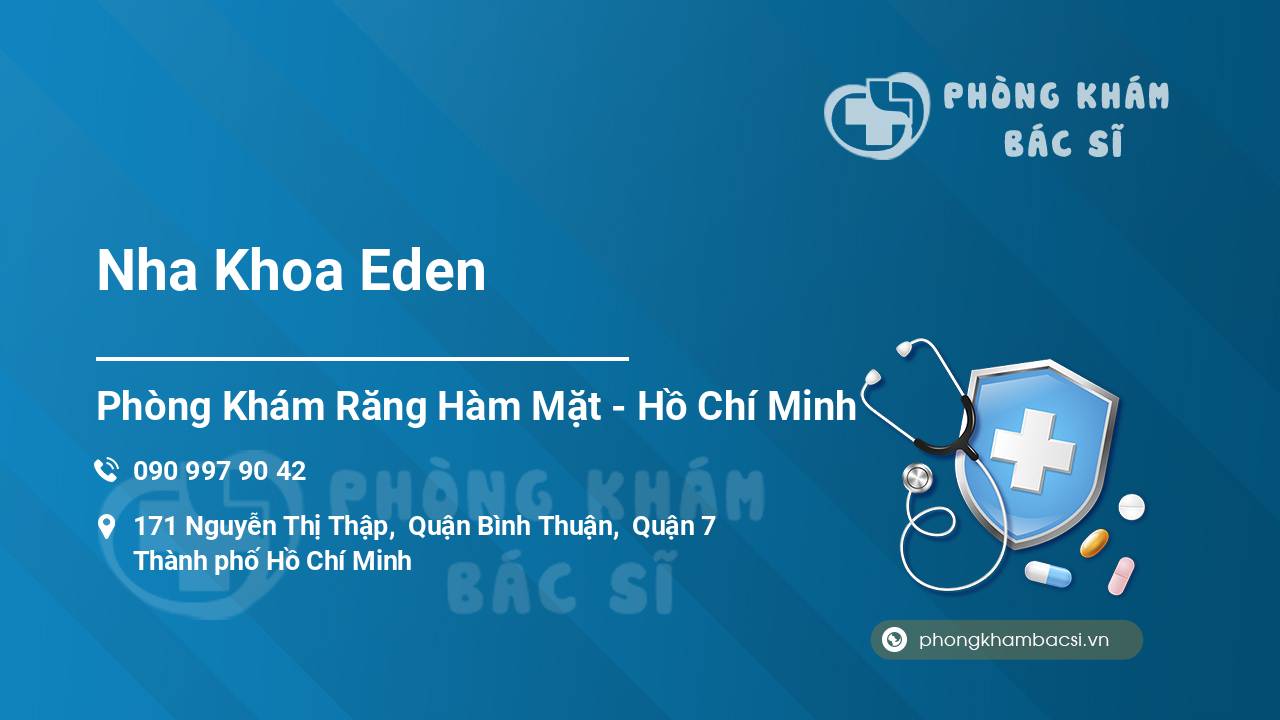 PHÒNG KHÁM
BÁC SĨ

Nha Khoa Eden

Phòng Khám Răng Hàm Mặt - Hồ Chí Minh

090 997 90 42

171 Nguyễn Thị Thập, Quận Bình Thuận, Quận 7
Thành phố Hồ Chí Minh

PHÒNG KHÁM
BÁC SĨ

phongkhambacsi.vn